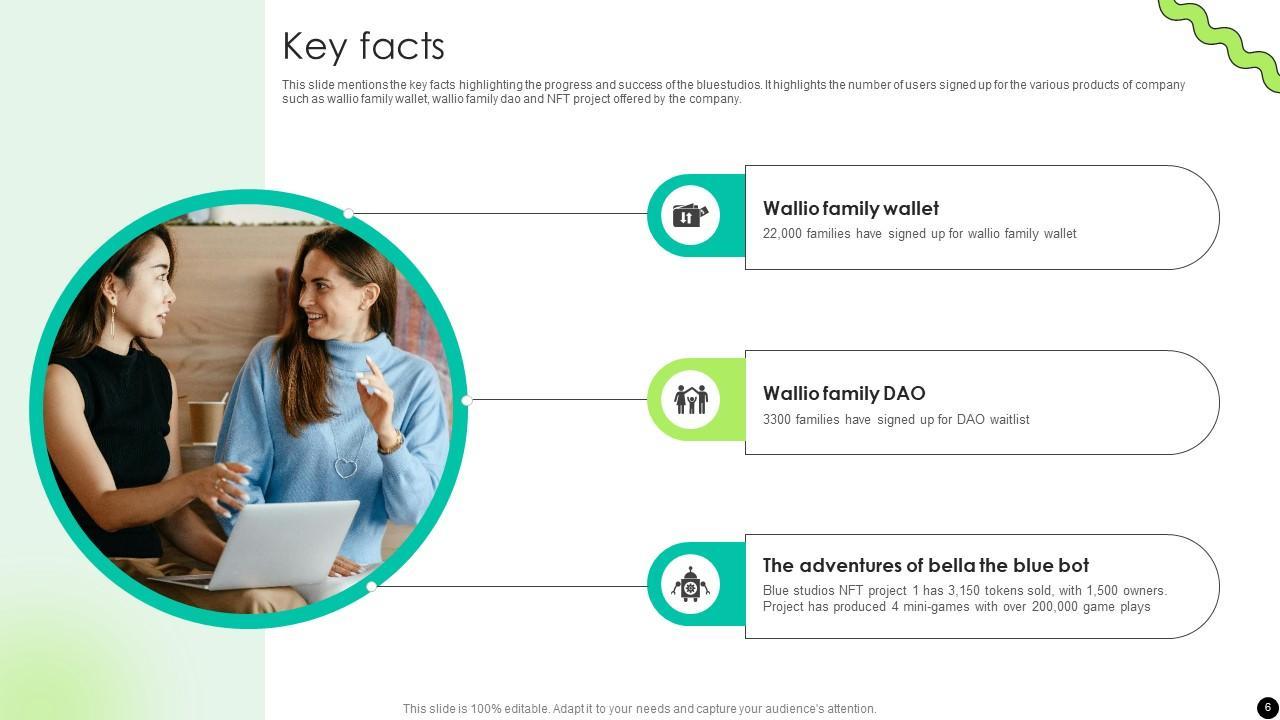 Key facts

This slide mentions the key facts highlighting the progress and success of the bluestudios. It highlights the number of users signed up for the various products of company such as wallio family wallet, wallio family dao and NFT project offered by the company.

Wallio family wallet
22,000 families have signed up for wallio family wallet

Wallio family DAO
3300 families have signed up for DAO waitlist

The adventures of bella the blue bot
Blue studios NFT project 1 has 3,150 tokens sold, with 1,500 owners. Project has produced 4 mini-games with over 200,000 game plays

This slide is 100% editable. Adapt it to your needs and capture your audience's attention.

6